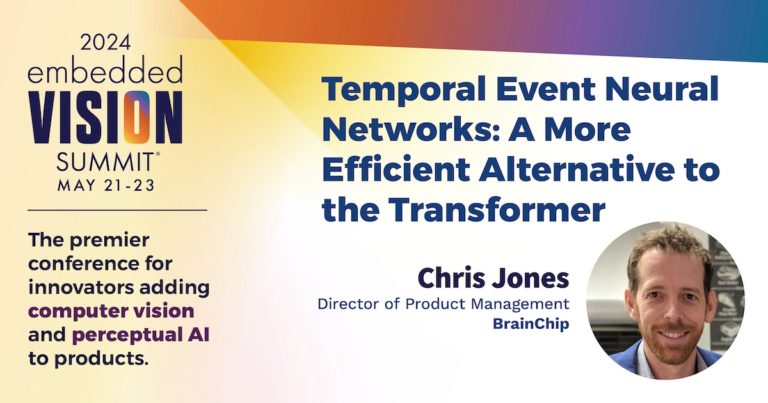 2024
embedded
VISION
SUMMIT®
MAY 21-23

The premier conference for innovators adding computer vision and perceptual AI to products.

Temporal Event Neural Networks: A More Efficient Alternative to the Transformer

Chris Jones
Director of Product Management
BrainChip